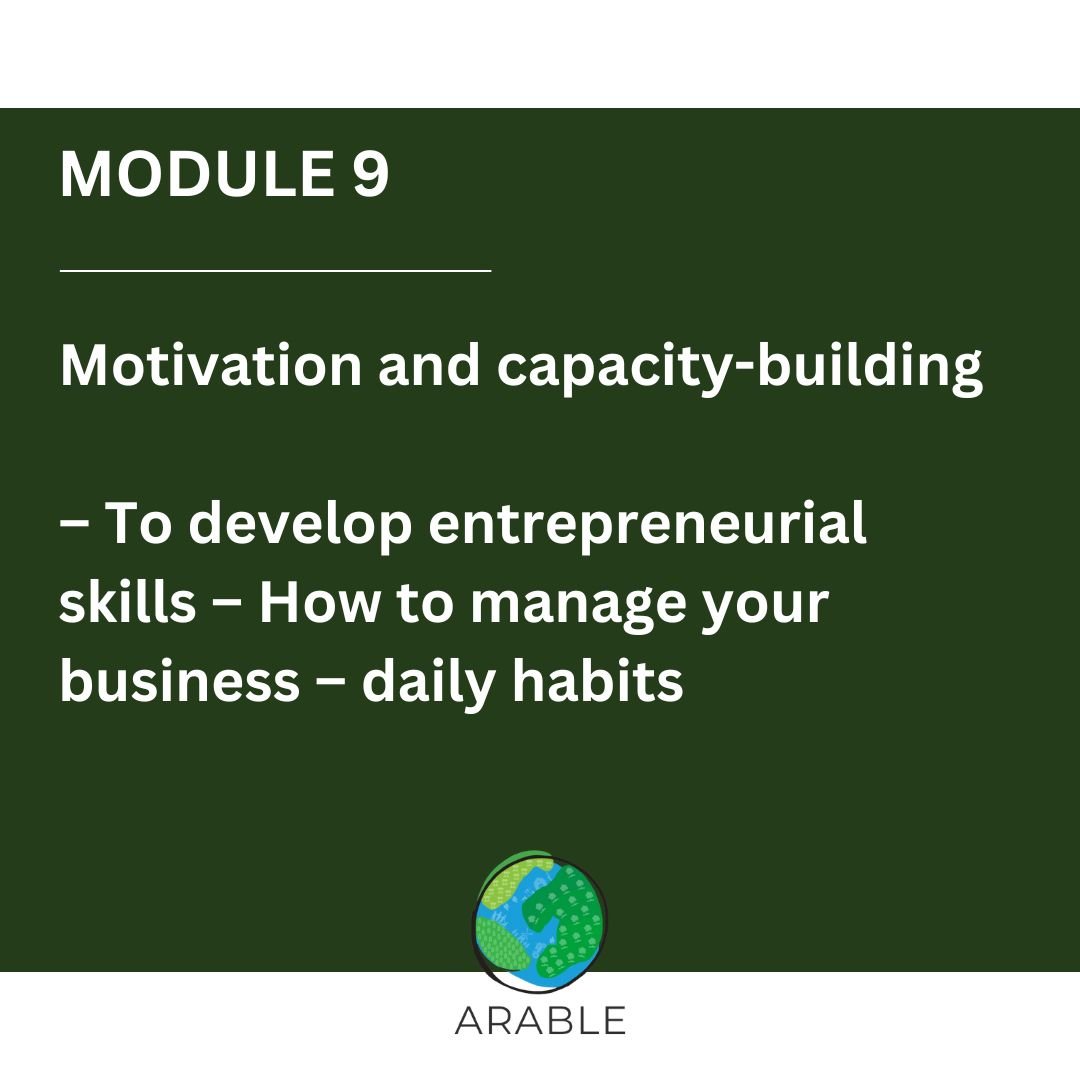 MODULE 9

Motivation and capacity-building

– To develop entrepreneurial skills – How to manage your business – daily habits

ARABLE